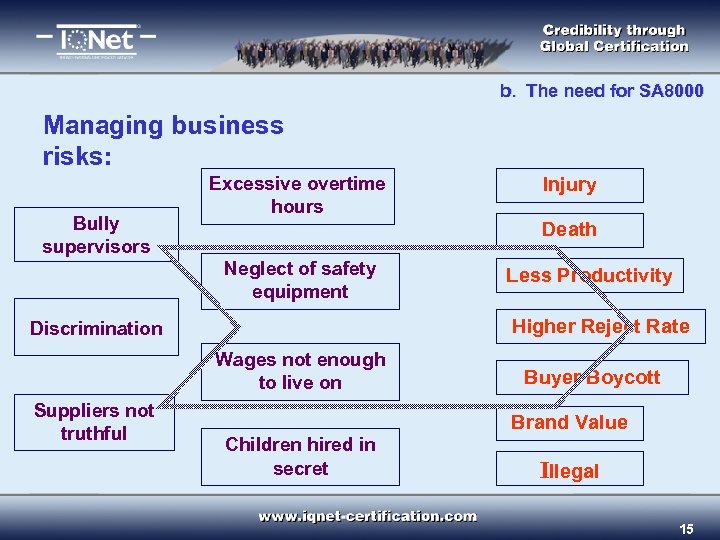 IQNet

Credibility through Global Certification

b. The need for SA8000

Managing business risks:

Bully supervisors

Discrimination

Suppliers not truthful

Excessive overtime hours

Neglect of safety equipment

Wages not enough to live on

Children hired in secret

Injury

Death

Less Productivity

Higher Reject Rate

Buyer Boycott

Brand Value

Illegal

www.iqnet-certification.com

15